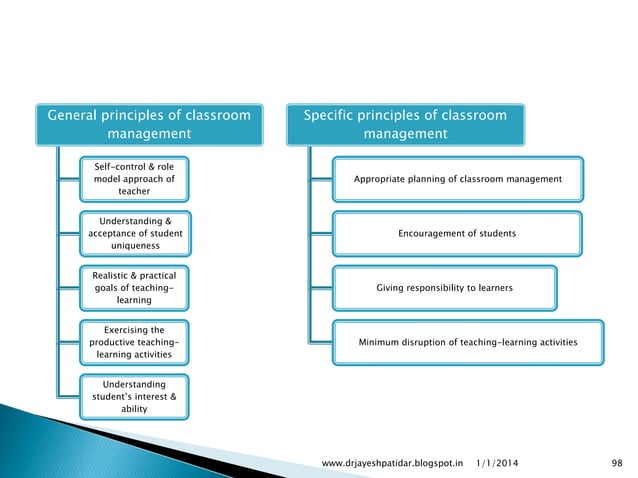 General principles of classroom management

Self-control & role model approach of teacher

Understanding & acceptance of student uniqueness

Realistic & practical goals of teaching-learning

Exercising the productive teaching-learning activities

Understanding student's interest & ability

Specific principles of classroom management

Appropriate planning of classroom management

Encouragement of students

Giving responsibility to learners

Minimum disruption of teaching-learning activities

www.drjayeshpatidar.blogspot.in 1/1/2014 98